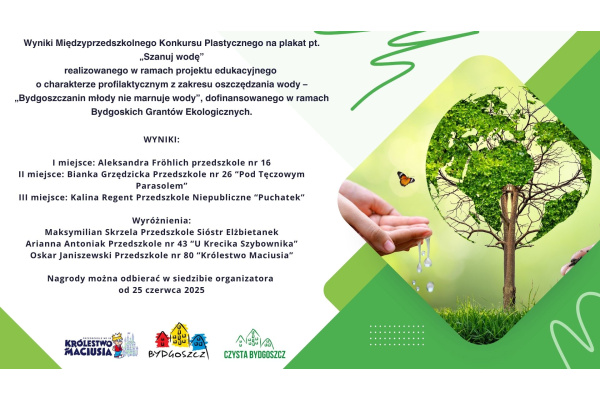 Wyniki Międzyprzedszkolnego Konkursu Plastycznego na plakat pt. „Szanuj wodę” realizowanego w ramach projektu edukacyjnego o charakterze profilaktycznym z zakresu oszczędzania wody – „Bydgoszczanin młody nie marnuje wody”, dofinansowanego w ramach Bydgoskich Grantów Ekologicznych.

WYNIKI:

I miejsce: Aleksandra Fröhlich przedszkole nr 16
II miejsce: Bianka Grzędzicka Przedszkole nr 26 “Pod Tęczowym Parasolem”
III miejsce: Kalina Regent Przedszkole Niepubliczne “Puchatek”

Wyróżnienia:
Maksymilian Skrzela Przedszkole Sióstr Elżbietanek
Arianna Antoniak Przedszkole nr 43 “U Krecika Szybownika”
Oskar Janiszewski Przedszkole nr 80 “Królestwo Maciusia”

Nagrody można odbierać w siedzibie organizatora od 25 czerwca 2025

KRÓLESTWO MACIUSIA

BYDGOSZCZ

CZYSTA BYDGOSZCZ